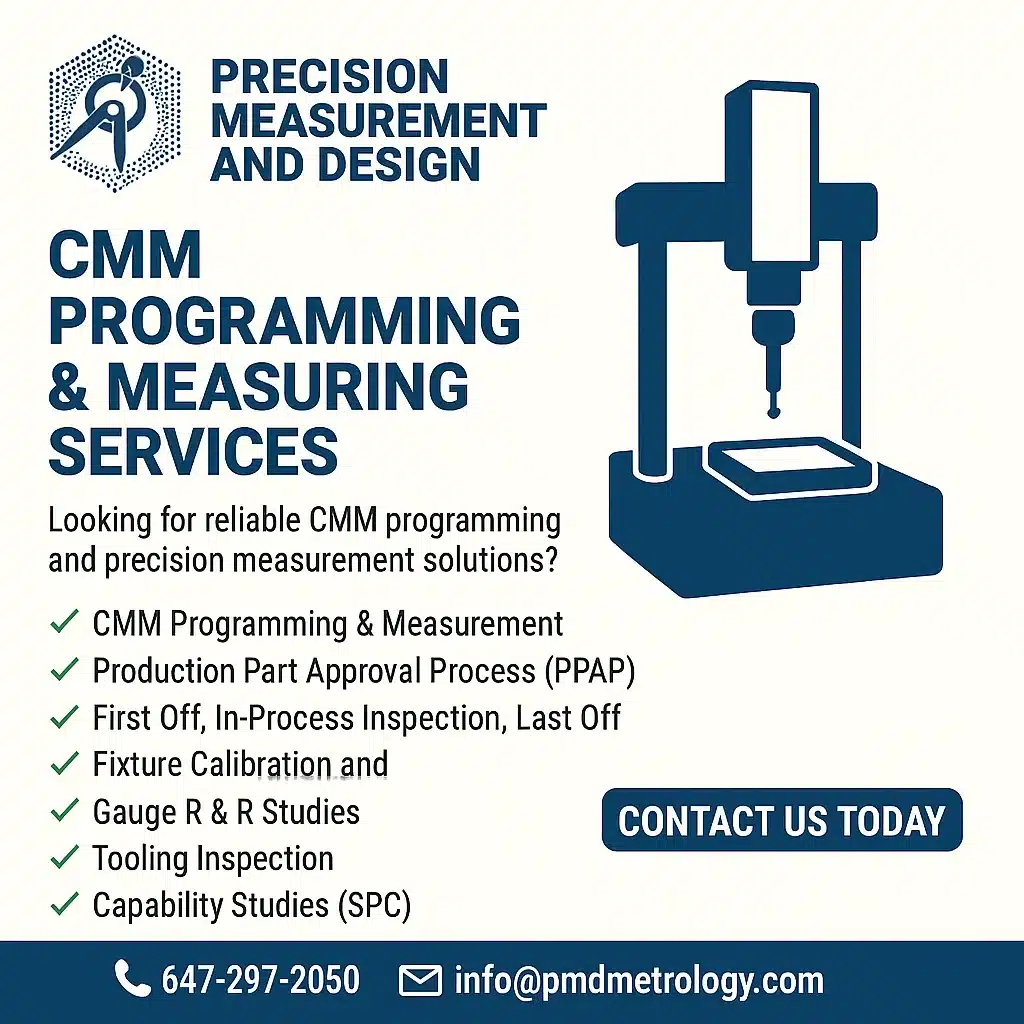 PRECISION MEASUREMENT AND DESIGN

CMM PROGRAMMING & MEASURING SERVICES

Looking for reliable CMM programming and precision measurement solutions?

✓ CMM Programming & Measurement
✓ Production Part Approval Process (PPAP)
✓ First Off, In-Process Inspection, Last Off
✓ Fixture Calibration and
✓ Gauge R & R Studies
✓ Tooling Inspection
✓ Capability Studies (SPC)

CONTACT US TODAY

647-297-2050 info@pmdmetrology.com